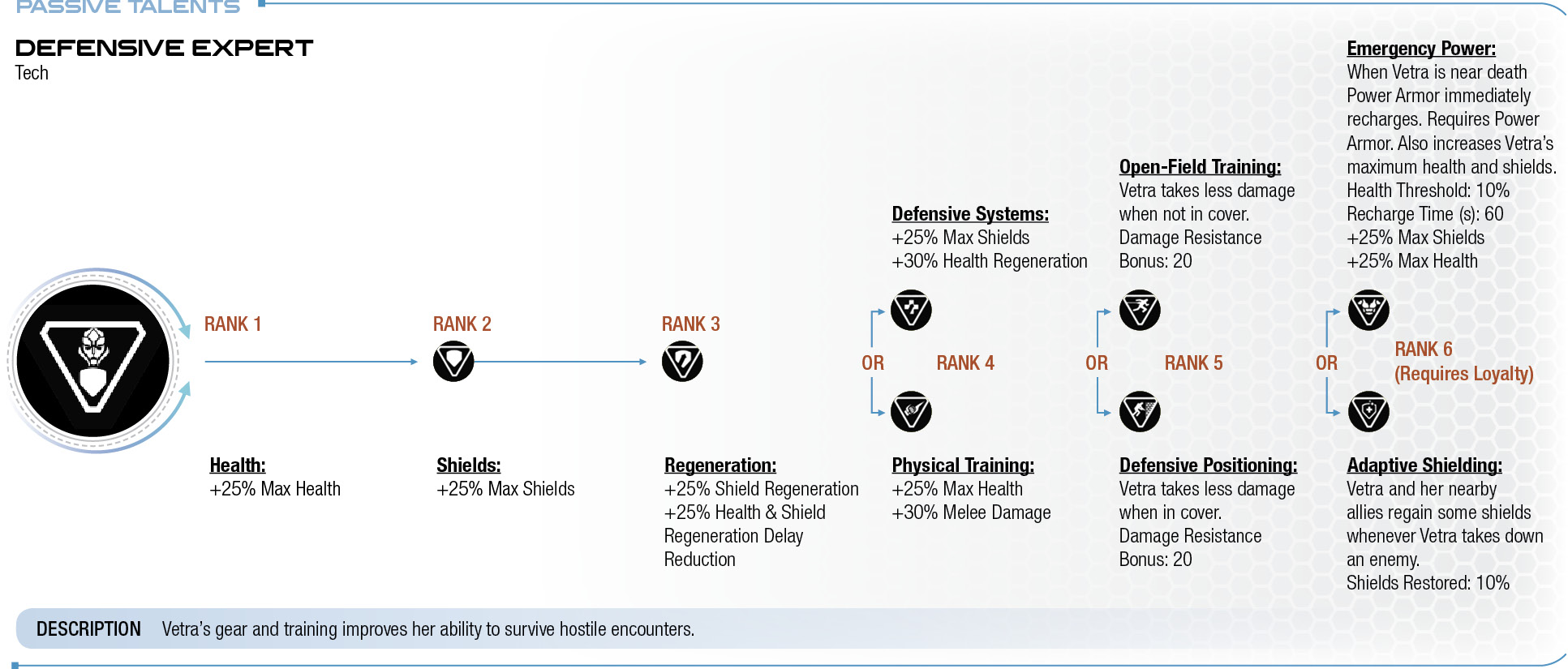 PASSIVE TALENTS

DEFENSIVE EXPERT
Tech

RANK 1

Health:
+25% Max Health

RANK 2

Shields:
+25% Max Shields

RANK 3

Regeneration:
+25% Shield Regeneration
+25% Health & Shield Regeneration Delay Reduction

Defensive Systems:
+25% Max Shields
+30% Health Regeneration

OR RANK 4

Physical Training:
+25% Max Health
+30% Melee Damage

Open-Field Training:
Vetra takes less damage when not in cover.
Damage Resistance Bonus: 20

OR RANK 5

Defensive Positioning:
Vetra takes less damage when in cover.
Damage Resistance Bonus: 20

Emergency Power:
When Vetra is near death Power Armor immediately recharges. Requires Power Armor. Also increases Vetra's maximum health and shields.
Health Threshold: 10%
Recharge Time (s): 60
+25% Max Shields
+25% Max Health

OR RANK 6 (Requires Loyalty)

Adaptive Shielding:
Vetra and her nearby allies regain some shields whenever Vetra takes down an enemy.
Shields Restored: 10%

DESCRIPTION Vetra's gear and training improves her ability to survive hostile encounters.